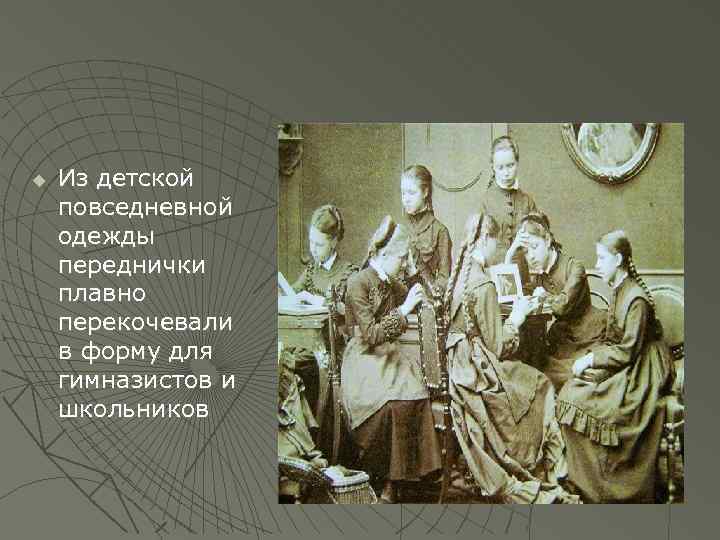 Из детской повседневной одежды переднички плавно перекочевали в форму для гимназистов и школьников